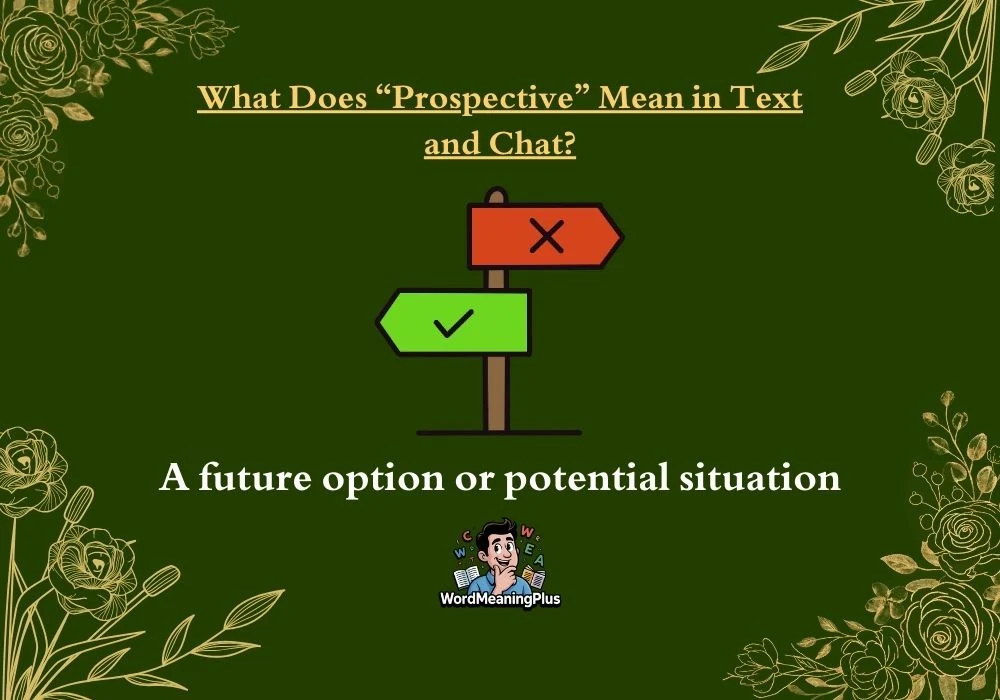 What Does “Prospective” Mean in Text and Chat?

A future option or potential situation

W C W E A

WordMeaningPlus